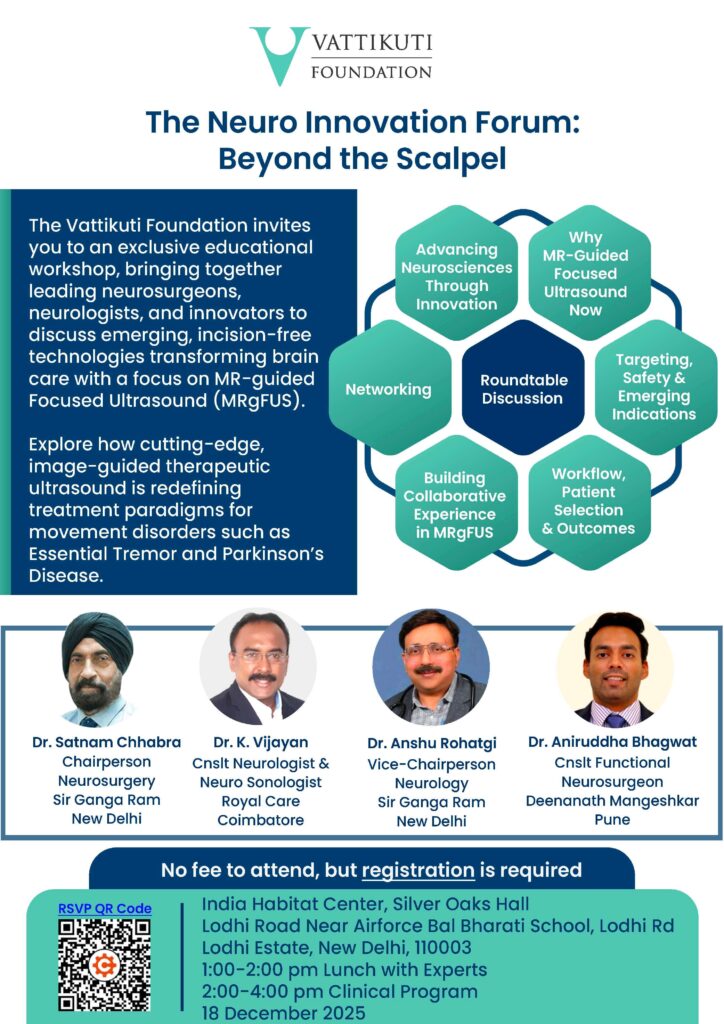 VATTIKUTI
FOUNDATION

The Neuro Innovation Forum:
Beyond the Scalpel

The Vattikuti Foundation invites you to an exclusive educational workshop, bringing together leading neurosurgeons, neurologists, and innovators to discuss emerging, incision-free technologies transforming brain care with a focus on MR-guided Focused Ultrasound (MRgFUS).

Explore how cutting-edge, image-guided therapeutic ultrasound is redefining treatment paradigms for movement disorders such as Essential Tremor and Parkinson's Disease.

Advancing Neurosciences Through Innovation

Why MR-Guided Focused Ultrasound Now

Networking

Roundtable Discussion

Targeting, Safety & Emerging Indications

Building Collaborative Experience in MRgFUS

Workflow, Patient Selection & Outcomes

Dr. Satnam Chhabra
Chairperson
Neurosurgery
Sir Ganga Ram
New Delhi

Dr. K. Vijayan
Cnslt Neurologist & Neuro Sonologist
Royal Care
Coimbatore

Dr. Anshu Rohatgi
Vice-Chairperson
Neurology
Sir Ganga Ram
New Delhi

Dr. Aniruddha Bhagwat
Cnslt Functional Neurosurgeon
Deenanath Mangeshkar
Pune

No fee to attend, but registration is required

RSVP QR Code

India Habitat Center, Silver Oaks Hall
Lodhi Road Near Airforce Bal Bharati School, Lodhi Rd
Lodhi Estate, New Delhi, 110003
1:00-2:00 pm Lunch with Experts
2:00-4:00 pm Clinical Program
18 December 2025